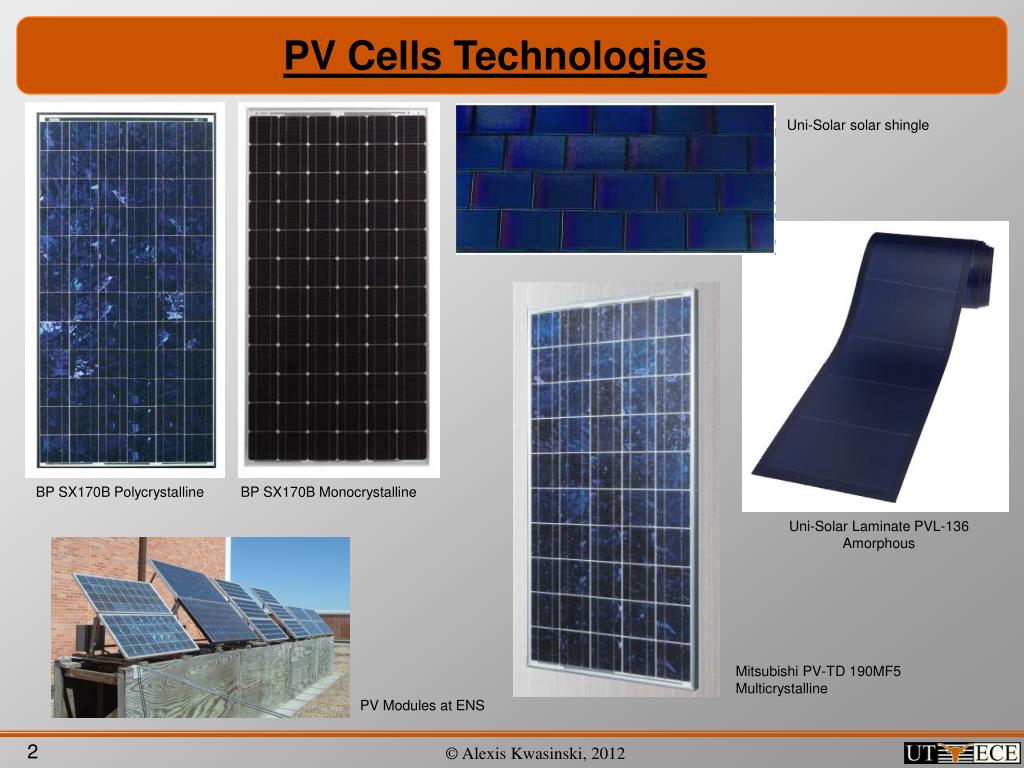 PV Cells Technologies

Uni-Solar solar shingle

BP SX170B Polycrystalline

BP SX170B Monocrystalline

Uni-Solar Laminate PVL-136
Amorphous

Mitsubishi PV-TD 190MF5
Multicrystalline

PV Modules at ENS

2

© Alexis Kwasinski, 2012

UT ECE